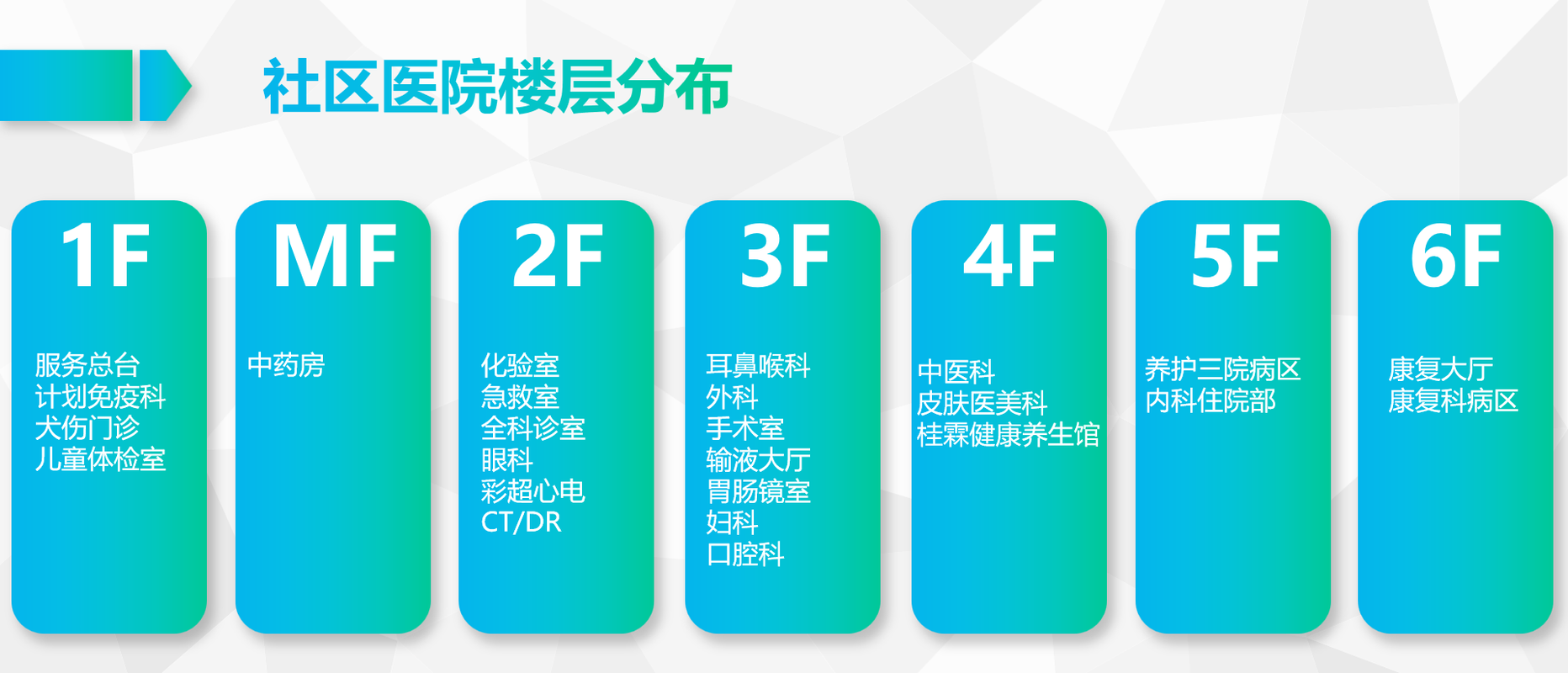 社区医院楼层分布

1F

服务总台
计划免疫科
犬伤门诊
儿童体检室

MF

中药房

2F

化验室
急救室
全科诊室
眼科
彩超心电
CT/DR

3F

耳鼻喉科
外科
手术室
输液大厅
胃肠镜室
妇科
口腔科

4F

中医科
皮肤医美科
桂霖健康养生馆

5F

养护三院病区
内科住院部

6F

康复大厅
康复科病区